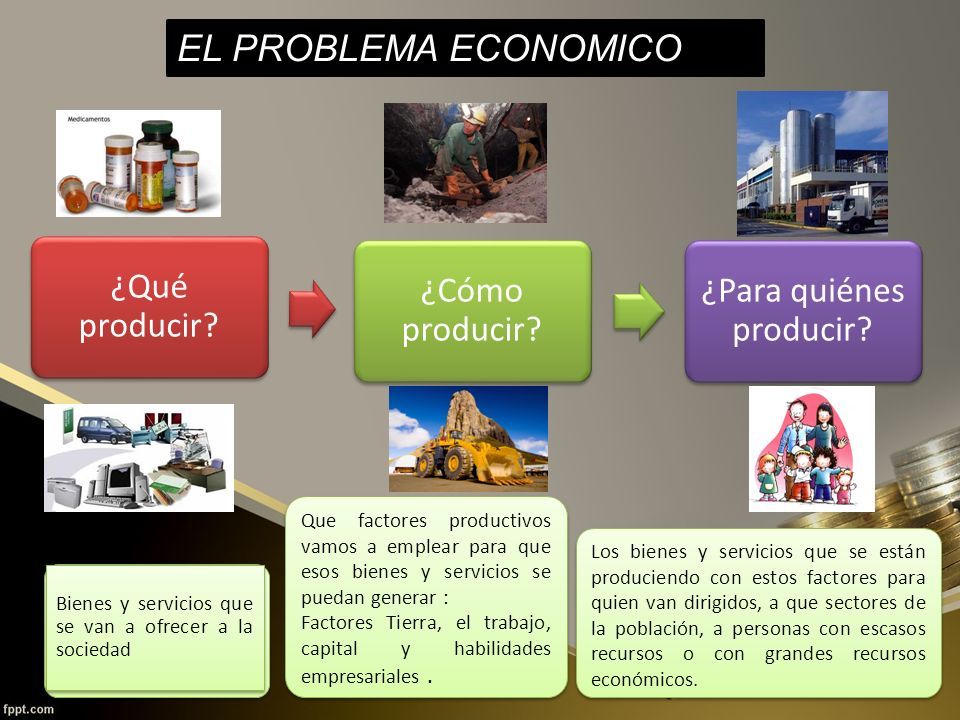 EL PROBLEMA ECONOMICO

Medicamentos

¿Qué producir?

¿Cómo producir?

¿Para quiénes producir?

Bienes y servicios que se van a ofrecer a la sociedad

Que factores productivos vamos a emplear para que esos bienes y servicios se puedan generar :
Factores Tierra, el trabajo, capital y habilidades empresariales .

Los bienes y servicios que se están produciendo con estos factores para quien van dirigidos, a que sectores de la población, a personas con escasos recursos o con grandes recursos económicos.

fppt.com